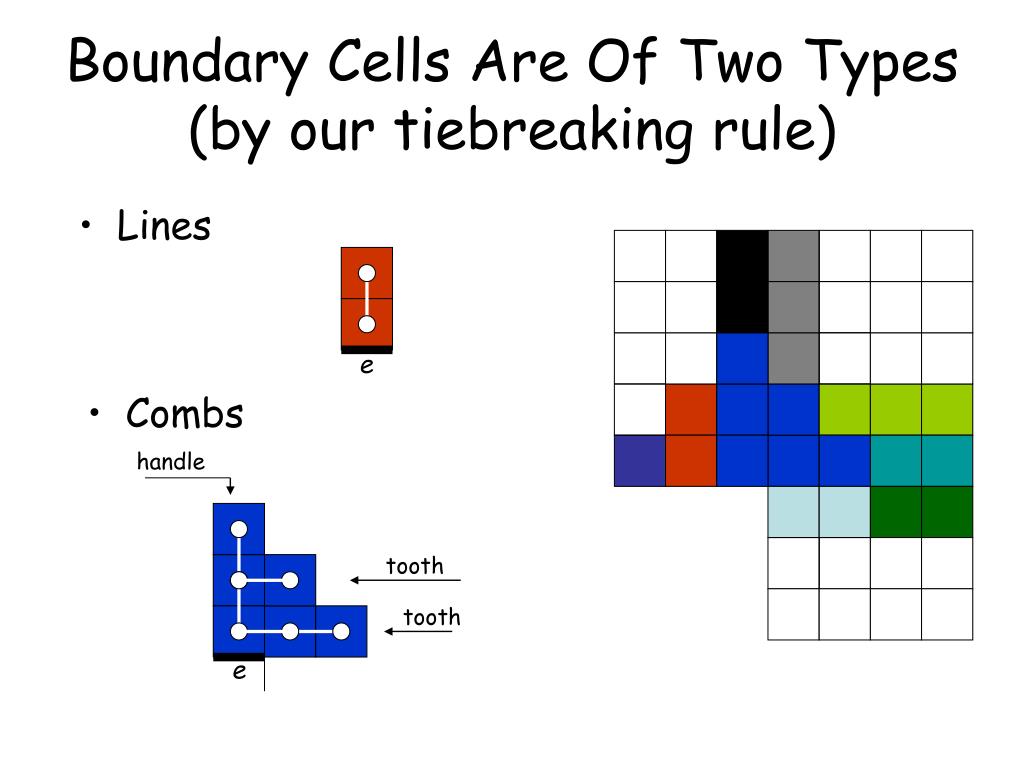 Boundary Cells Are Of Two Types (by our tiebreaking rule)

• Lines

e

• Combs

handle

tooth

tooth

e